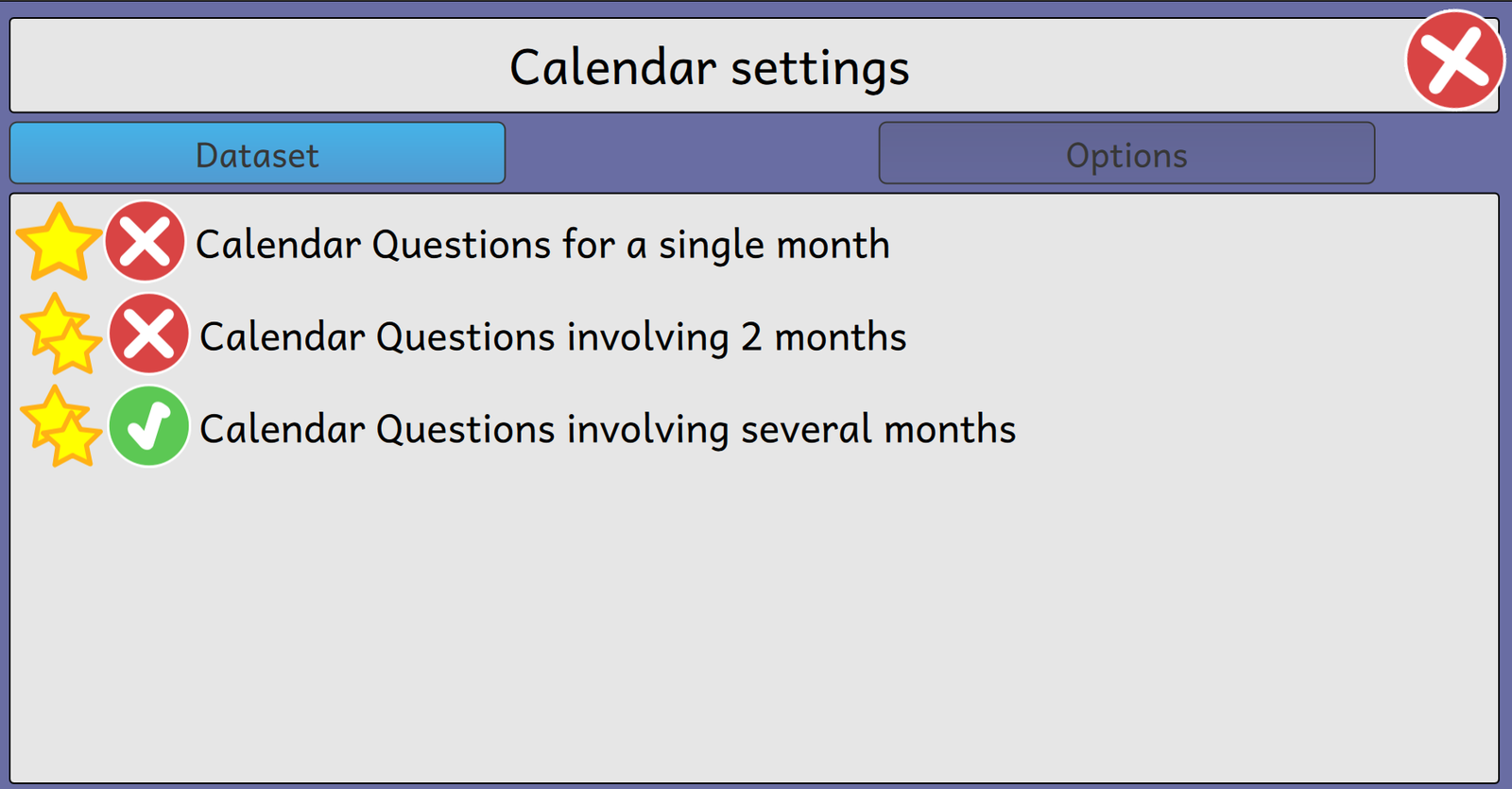 Calendar settings

Dataset

Options

Calendar Questions for a single month

Calendar Questions involving 2 months

Calendar Questions involving several months